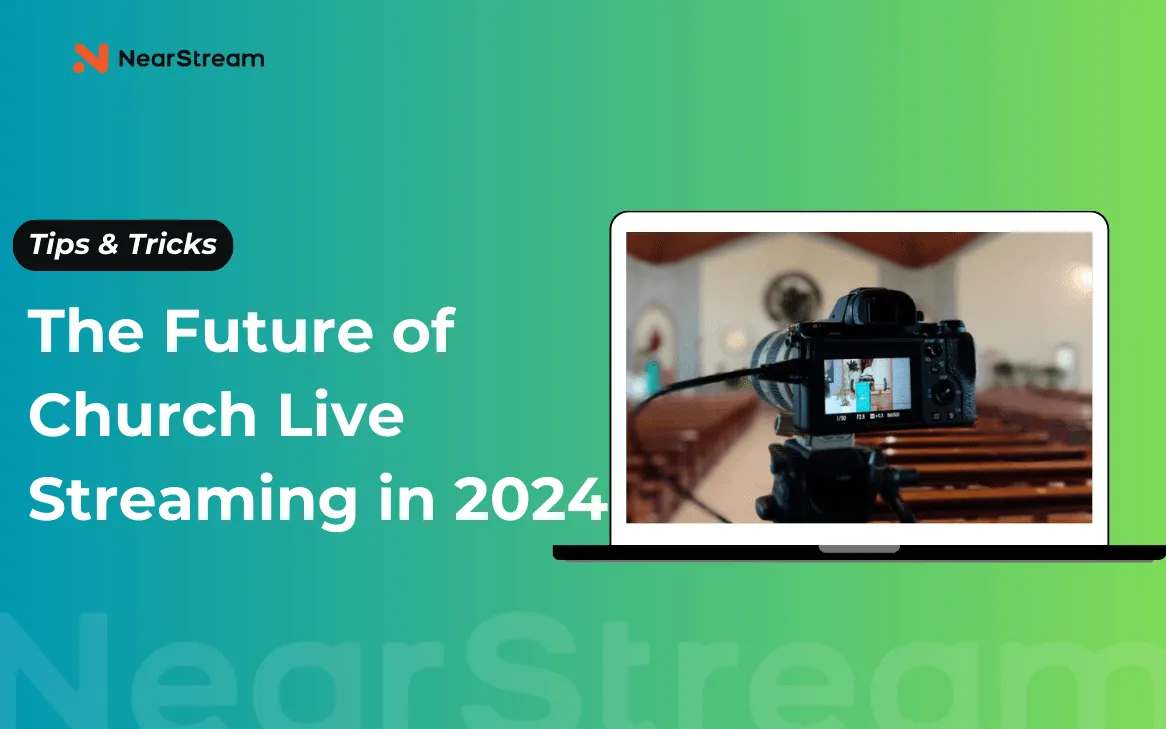 NearStream

Tips & Tricks

The Future of Church Live Streaming in 2024

NearStream